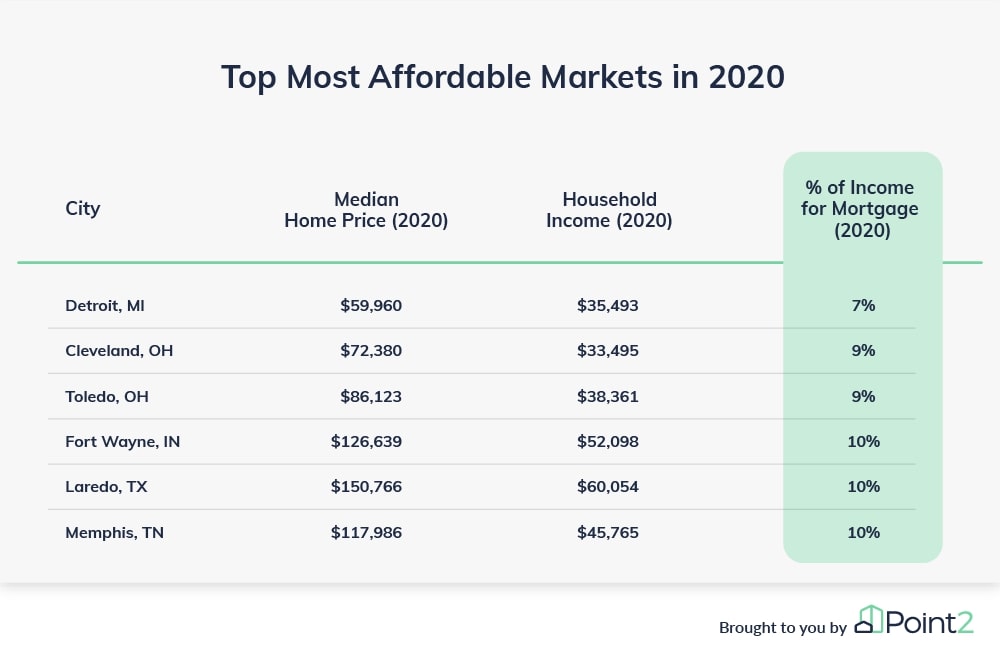 Top Most Affordable Markets in 2020

| City | Median Home Price (2020) | Household Income (2020) | % of Income for Mortgage (2020) |
|---|---|---|---|
| Detroit, MI | \$59,960 | \$35,493 | 7% |
| Cleveland, OH | \$72,380 | \$33,495 | 9% |
| Toledo, OH | \$86,123 | \$38,361 | 9% |
| Fort Wayne, IN | \$126,639 | \$52,098 | 10% |
| Laredo, TX | \$150,766 | \$60,054 | 10% |
| Memphis, TN | \$117,986 | \$45,765 | 10% |

Brought to you by Point2